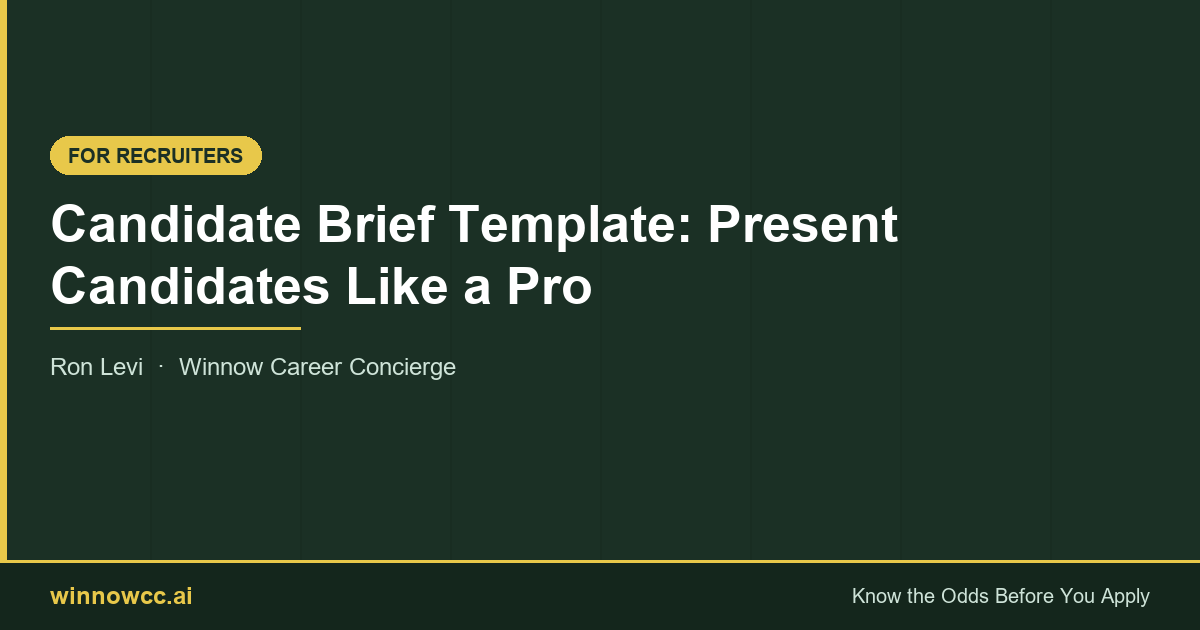 FOR RECRUITERS

Candidate Brief Template: Present Candidates Like a Pro

Ron Levi · Winnow Career Concierge

winnowcc.ai

Know the Odds Before You Apply